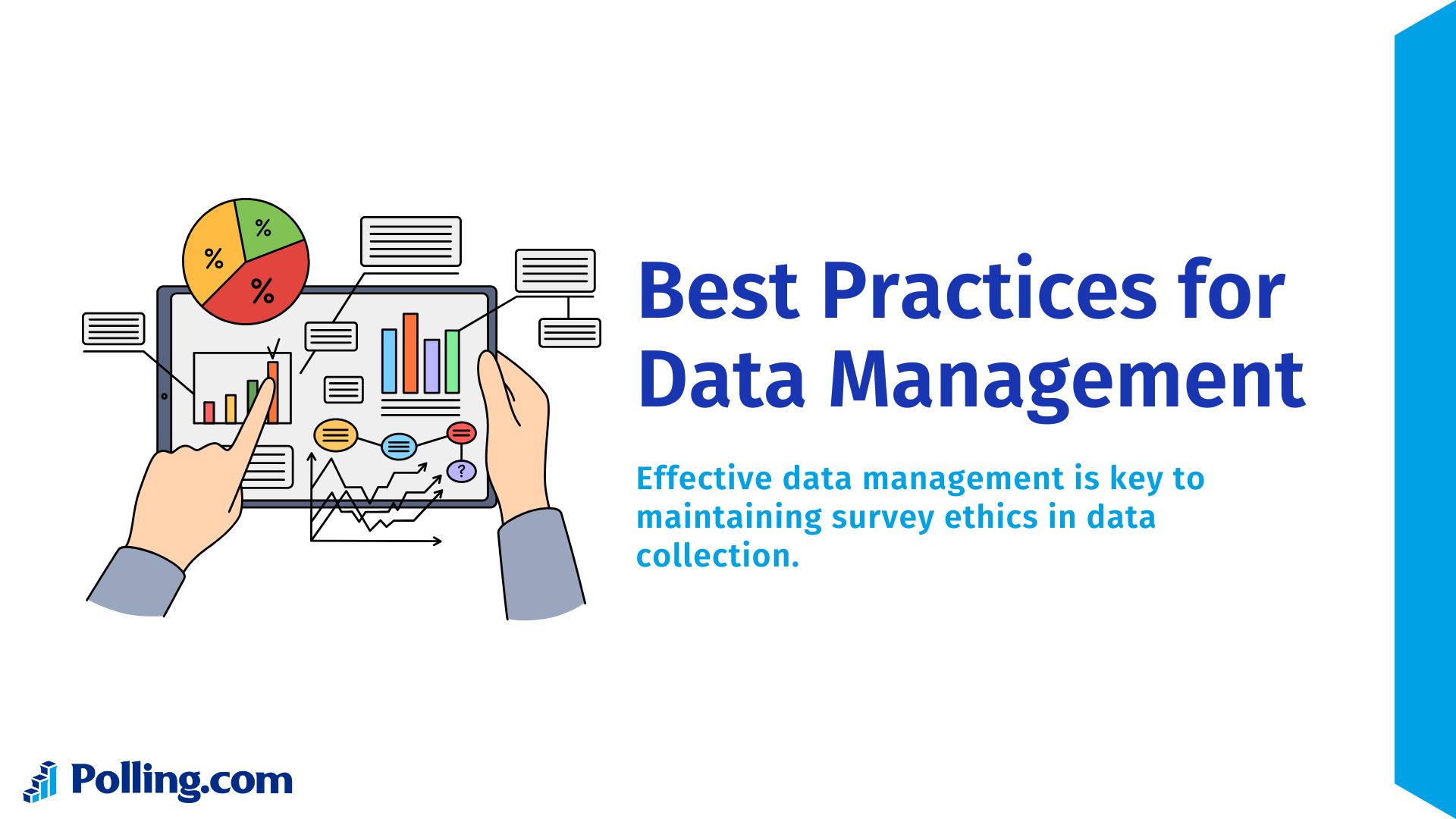 %
%
%
?

Best Practices for Data Management

Effective data management is key to maintaining survey ethics in data collection.

Polling.com